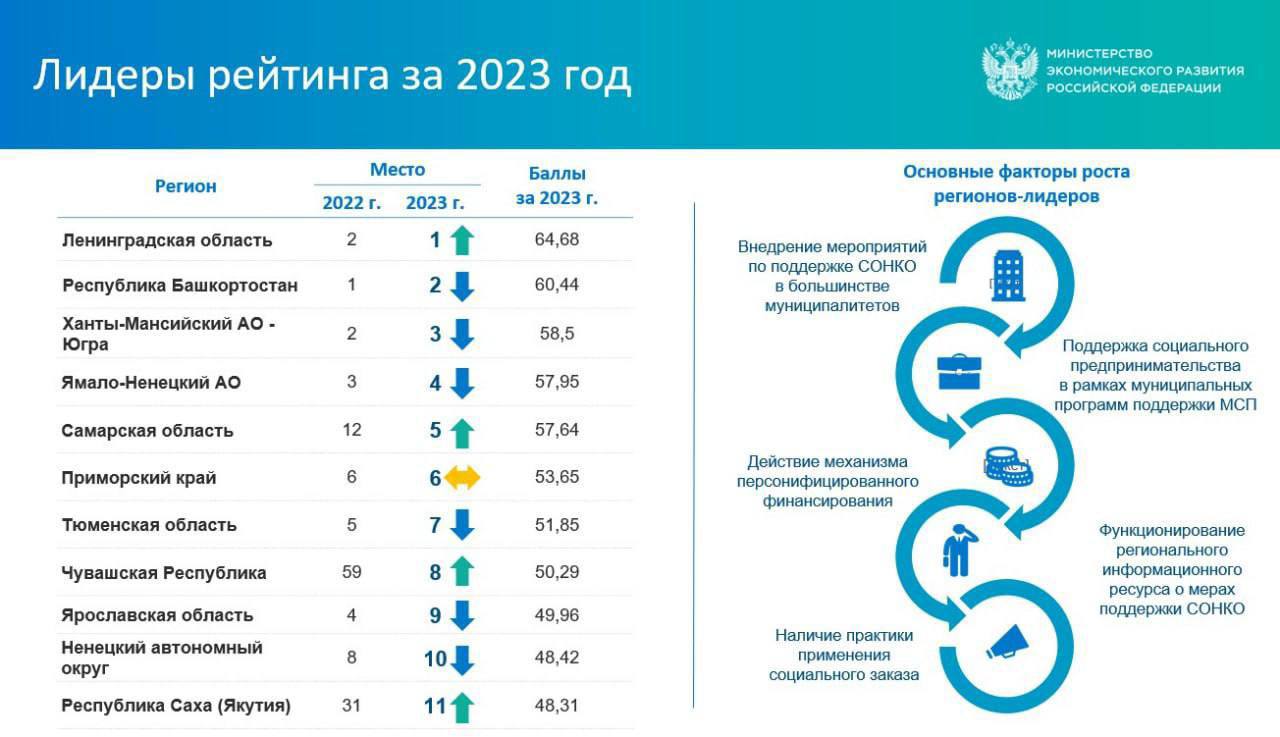 Лидеры рейтинга за 2023 год

МИНИСТЕРСТВО ЭКОНОМИЧЕСКОГО РАЗВИТИЯ РОССИЙСКОЙ ФЕДЕРАЦИИ

| Регион | Место 2022 г. | Место 2023 г. | Баллы за 2023 г. |
|---|---|---|---|
| Ленинградская область | 2 | 1 | 64,68 |
| Республика Башкортостан | 1 | 2 | 60,44 |
| Ханты-Мансийский АО - Югра | 2 | 3 | 58,5 |
| Ямало-Ненецкий АО | 3 | 4 | 57,95 |
| Самарская область | 12 | 5 | 57,64 |
| Приморский край | 6 | 6 | 53,65 |
| Тюменская область | 5 | 7 | 51,85 |
| Чувашская Республика | 59 | 8 | 50,29 |
| Ярославская область | 4 | 9 | 49,96 |
| Ненецкий автономный округ | 8 | 10 | 48,42 |
| Республика Саха (Якутия) | 31 | 11 | 48,31 |

Основные факторы роста регионов-лидеров

Внедрение мероприятий по поддержке СОНКО в большинстве муниципалитетов

Поддержка социального предпринимательства в рамках муниципальных программ поддержки МСП

Действие механизма персонифицированного финансирования

Функционирование регионального информационного ресурса о мерах поддержки СОНКО

Наличие практики применения социального заказа